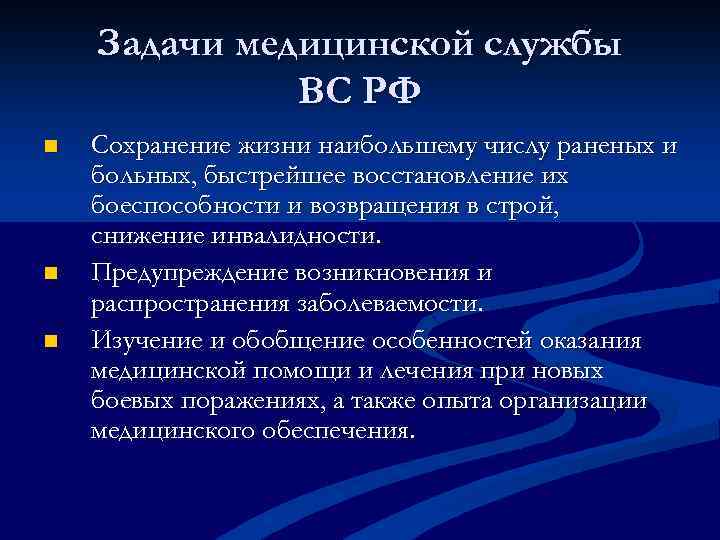 Задачи медицинской службы ВС РФ

Сохранение жизни наибольшему числу раненых и больных, быстрейшее восстановление их боеспособности и возвращения в строй, снижение инвалидности.

Предупреждение возникновения и распространения заболеваемости.

Изучение и обобщение особенностей оказания медицинской помощи и лечения при новых боевых поражениях, а также опыта организации медицинского обеспечения.